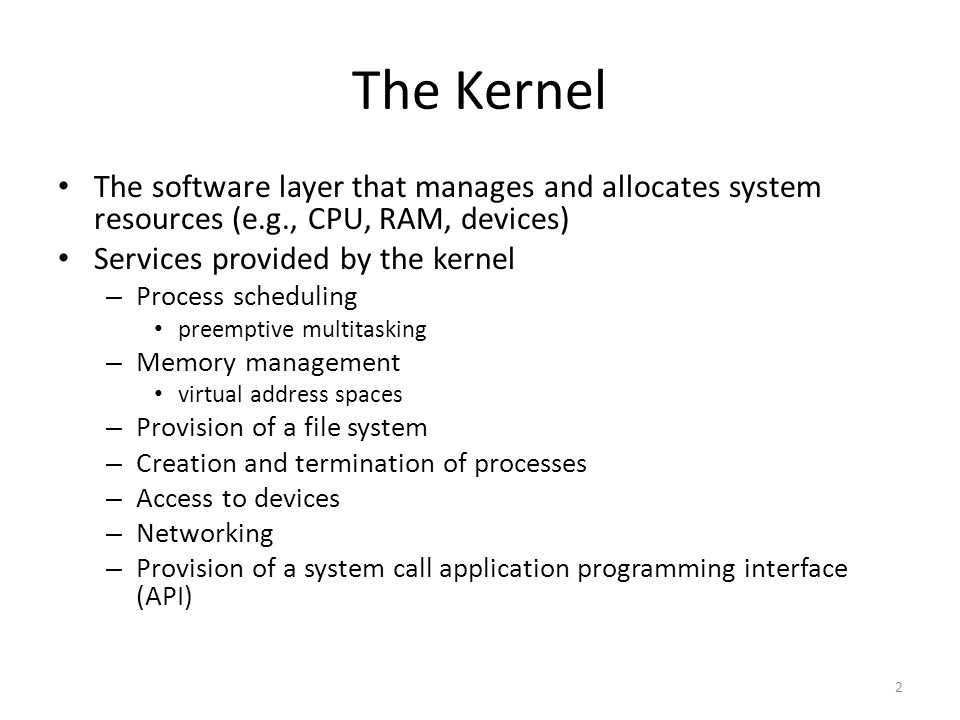 The Kernel

• The software layer that manages and allocates system resources (e.g., CPU, RAM, devices)
• Services provided by the kernel
– Process scheduling
• preemptive multitasking
– Memory management
• virtual address spaces
– Provision of a file system
– Creation and termination of processes
– Access to devices
– Networking
– Provision of a system call application programming interface (API)

2